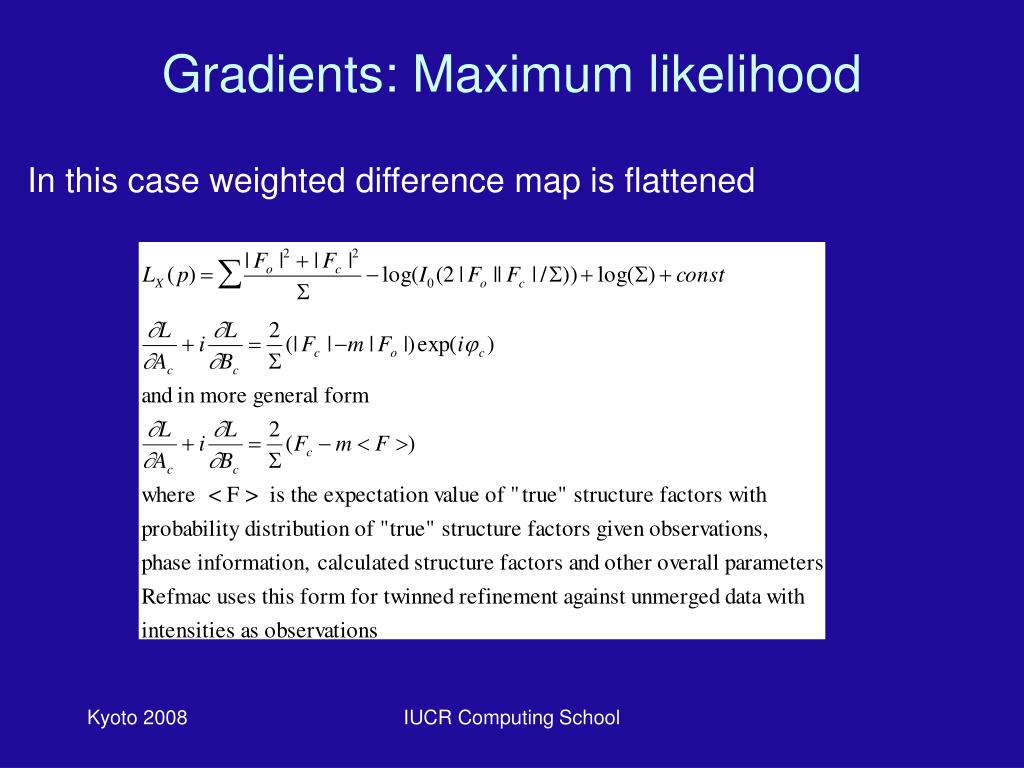 Gradients: Maximum likelihood

In this case weighted difference map is flattened

$L_X(p) = \sum \frac{|F_o|^2 + |F_c|^2}{\Sigma} - \log(I_0(2|F_o||F_c|/\Sigma)) + \log(\Sigma) + const$

$\frac{\partial L}{\partial A_c} + i\frac{\partial L}{\partial B_c} = \frac{2}{\Sigma}(|F_c| - m|F_o|)\exp(i\varphi_c)$

and in more general form

$\frac{\partial L}{\partial A_c} + i\frac{\partial L}{\partial B_c} = \frac{2}{\Sigma}(F_c - m<F>)$

where $<F>$ is the expectation value of "true" structure factors with probability distribution of "true" structure factors given observations, phase information, calculated structure factors and other overall parameters

Refmac uses this form for twinned refinement against unmerged data with intensities as observations

Kyoto 2008

IUCR Computing School